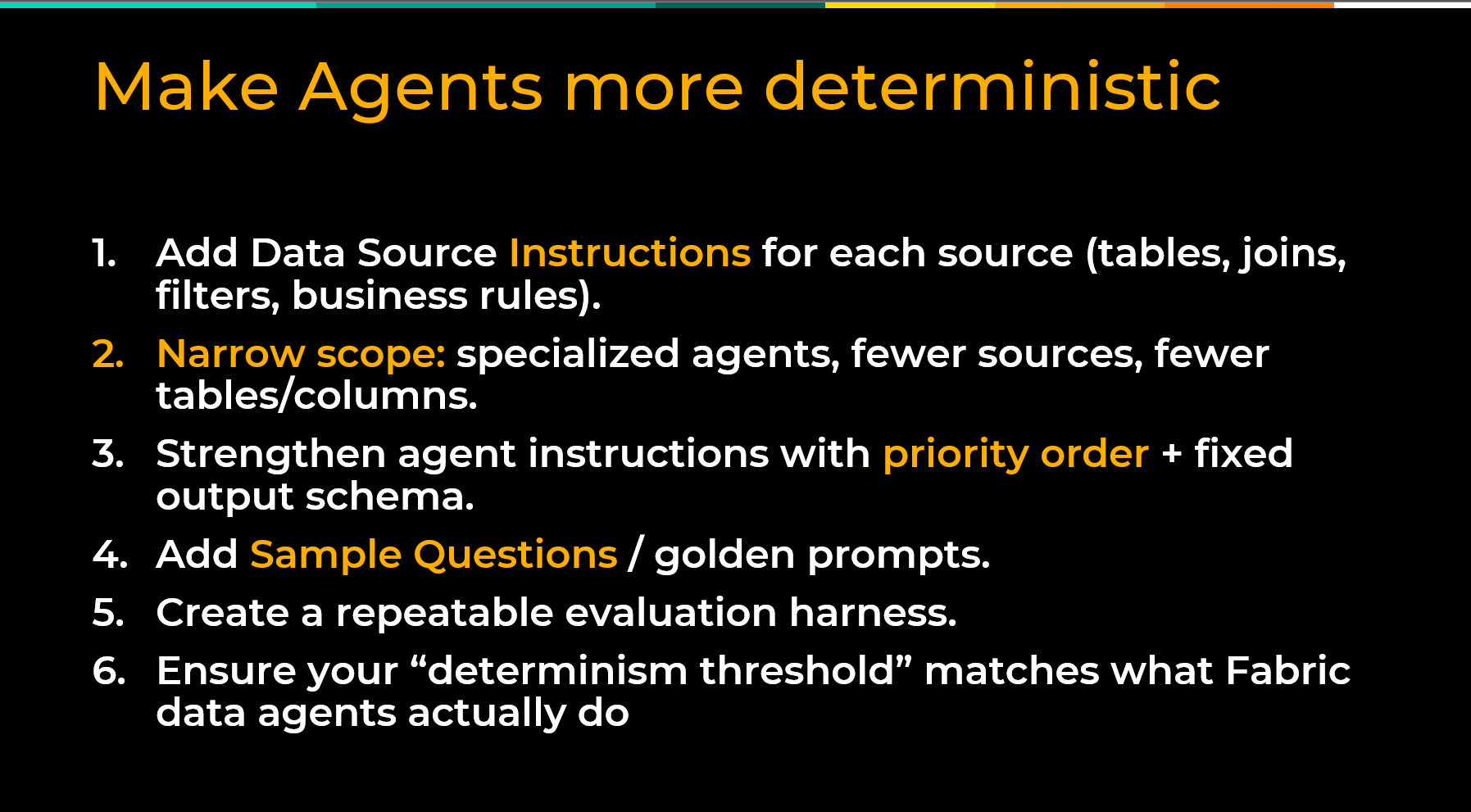 Make Agents more deterministic

1. Add Data Source Instructions for each source (tables, joins, filters, business rules).
2. Narrow scope: specialized agents, fewer sources, fewer tables/columns.
3. Strengthen agent instructions with priority order + fixed output schema.
4. Add Sample Questions / golden prompts.
5. Create a repeatable evaluation harness.
6. Ensure your “determinism threshold” matches what Fabric data agents actually do